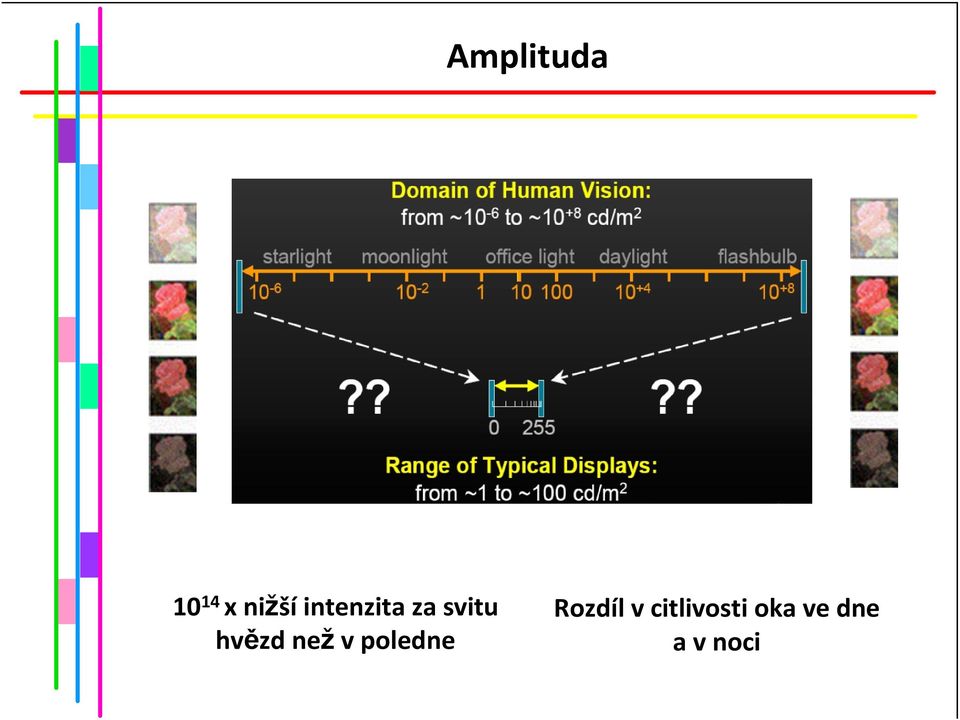 Amplituda

Domain of Human Vision:
from ~$10^{-6}$ to ~$10^{+8}$ cd/m$^2$

starlight moonlight office light daylight flashbulb

$10^{-6}$ $10^{-2}$ 1 10 100 $10^{+4}$ $10^{+8}$

?? ??

0 255

Range of Typical Displays:
from ~1 to ~100 cd/m$^2$

$10^{14}$ x nižší intenzita za svitu hvězd než v poledne

Rozdíl v citlivosti oka ve dne a v noci